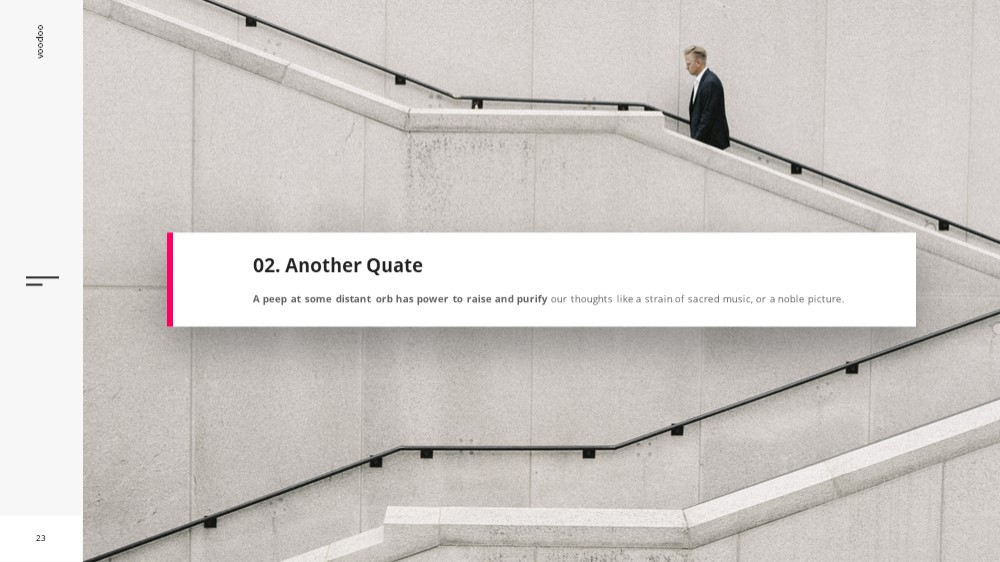 voodoo

02. Another Quate

A peep at some distant orb has power to raise and purify our thoughts like a strain of sacred music, or a noble picture.

23